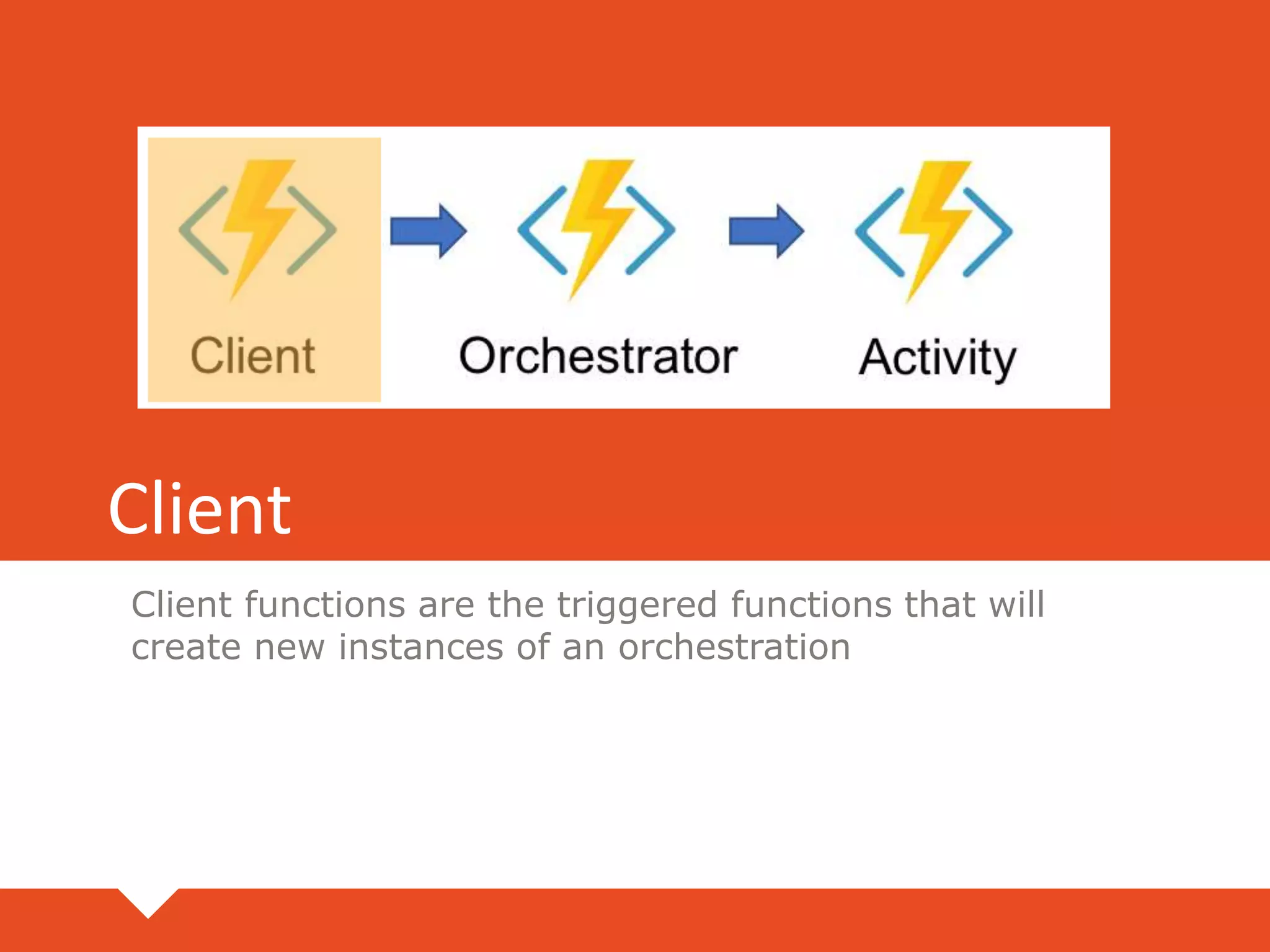 Client

Orchestrator

Activity

Client

Client functions are the triggered functions that will create new instances of an orchestration